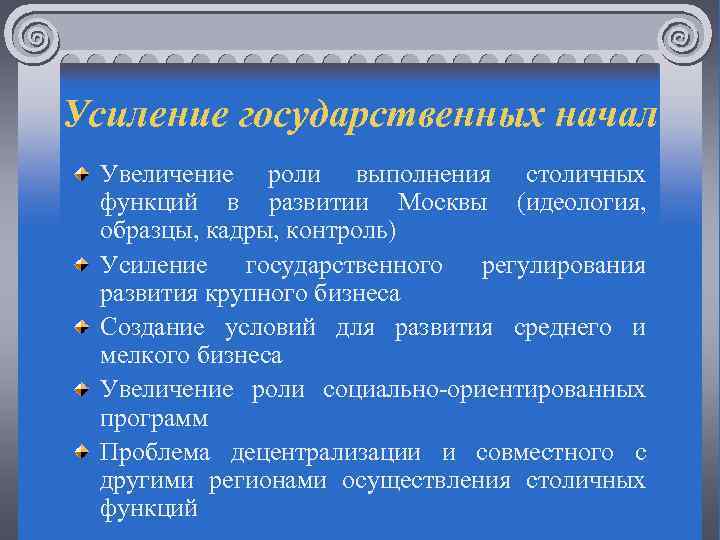 Усиление государственных начал

Увеличение роли выполнения столичных функций в развитии Москвы (идеология, образцы, кадры, контроль)

Усиление государственного регулирования развития крупного бизнеса

Создание условий для развития среднего и мелкого бизнеса

Увеличение роли социально-ориентированных программ

Проблема децентрализации и совместного с другими регионами осуществления столичных функций